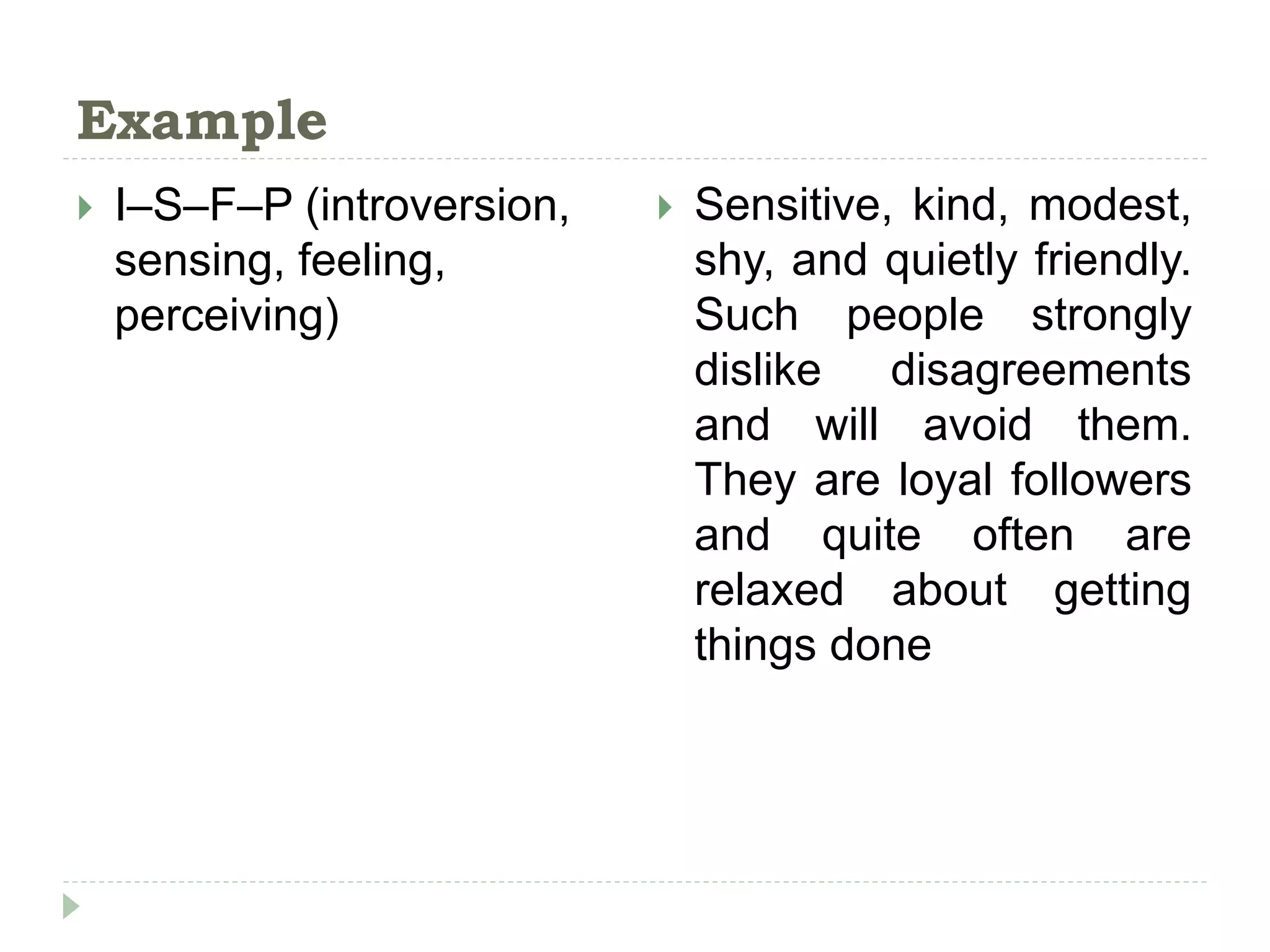 Example

I–S–F–P (introversion, sensing, feeling, perceiving)

Sensitive, kind, modest, shy, and quietly friendly. Such people strongly dislike disagreements and will avoid them. They are loyal followers and quite often are relaxed about getting things done